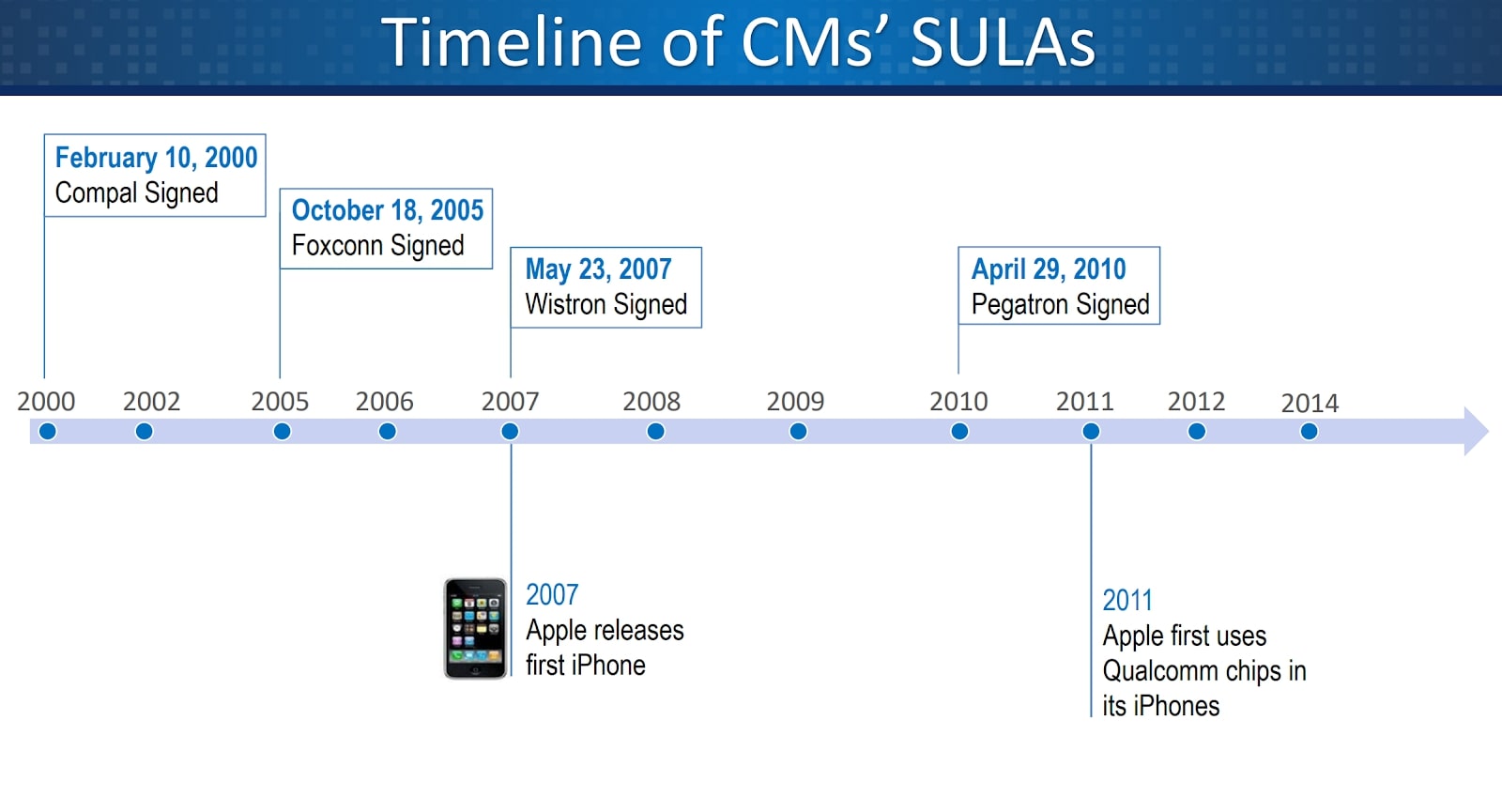 Timeline of CMs' SULAs

February 10, 2000
Compal Signed

October 18, 2005
Foxconn Signed

May 23, 2007
Wistron Signed

April 29, 2010
Pegatron Signed

2000 2002 2005 2006 2007 2008 2009 2010 2011 2012 2014

2007
Apple releases first iPhone

2011
Apple first uses Qualcomm chips in its iPhones